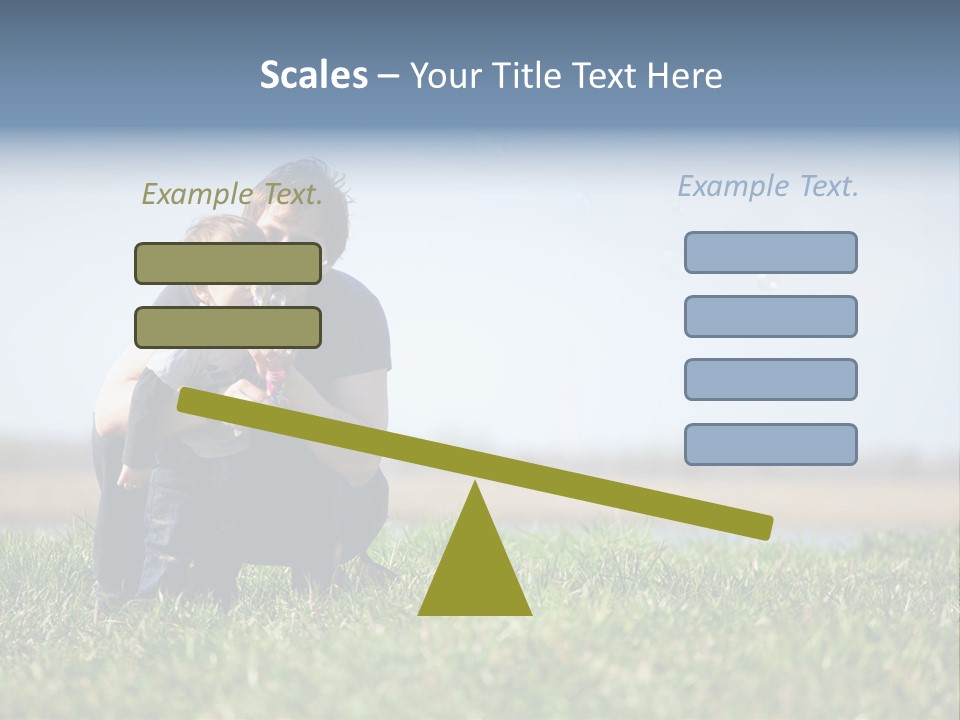 Scales – Your Title Text Here

Example Text.

Example Text.